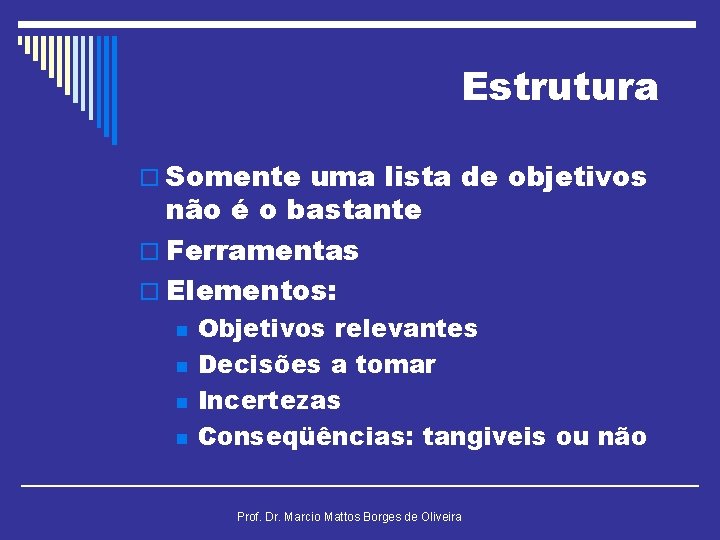 Estrutura

Somente uma lista de objetivos não é o bastante

Ferramentas

Elementos:

Objetivos relevantes

Decisões a tomar

Incertezas

Conseqüências: tangiveis ou não

Prof. Dr. Marcio Mattos Borges de Oliveira